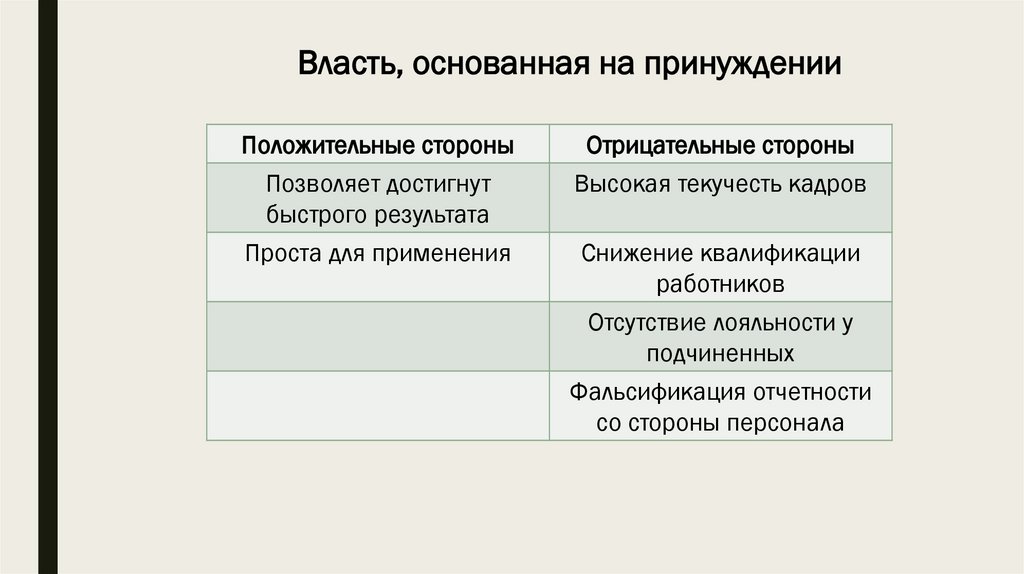 Власть, основанная на принуждении

| Положительные стороны | Отрицательные стороны |
|---|---|
| Позволяет достигнут быстрого результата | Высокая текучесть кадров |
| Проста для применения | Снижение квалификации работников |
| | Отсутствие лояльности у подчиненных |
| | Фальсификация отчетности со стороны персонала |